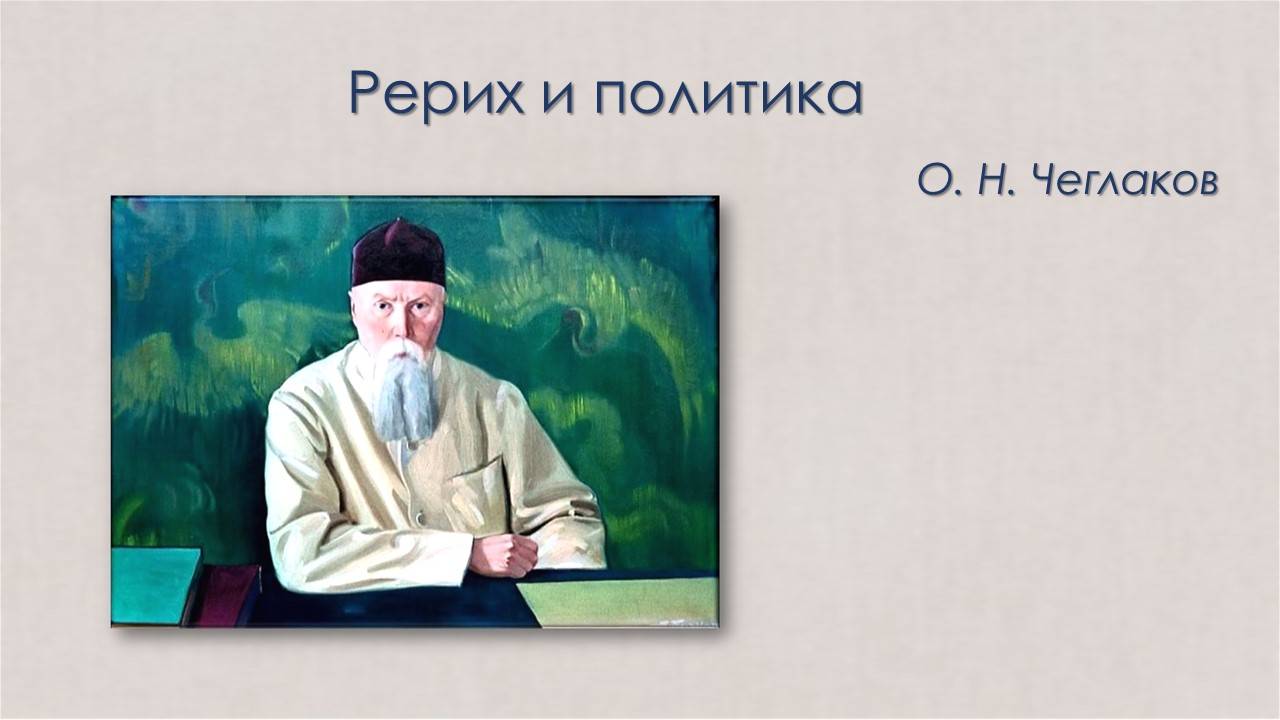 Рерих и политика

О. Н. Чеглаков